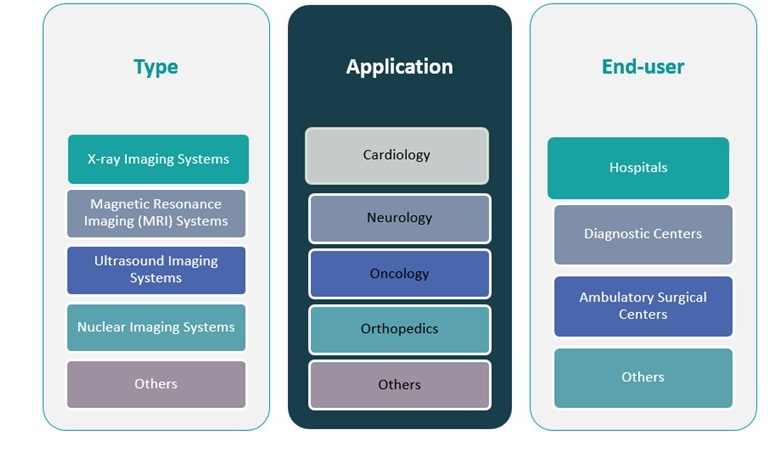 Type

X-ray Imaging Systems

Magnetic Resonance Imaging (MRI) Systems

Ultrasound Imaging Systems

Nuclear Imaging Systems

Others

Application

Cardiology

Neurology

Oncology

Orthopedics

Others

End-user

Hospitals

Diagnostic Centers

Ambulatory Surgical Centers

Others